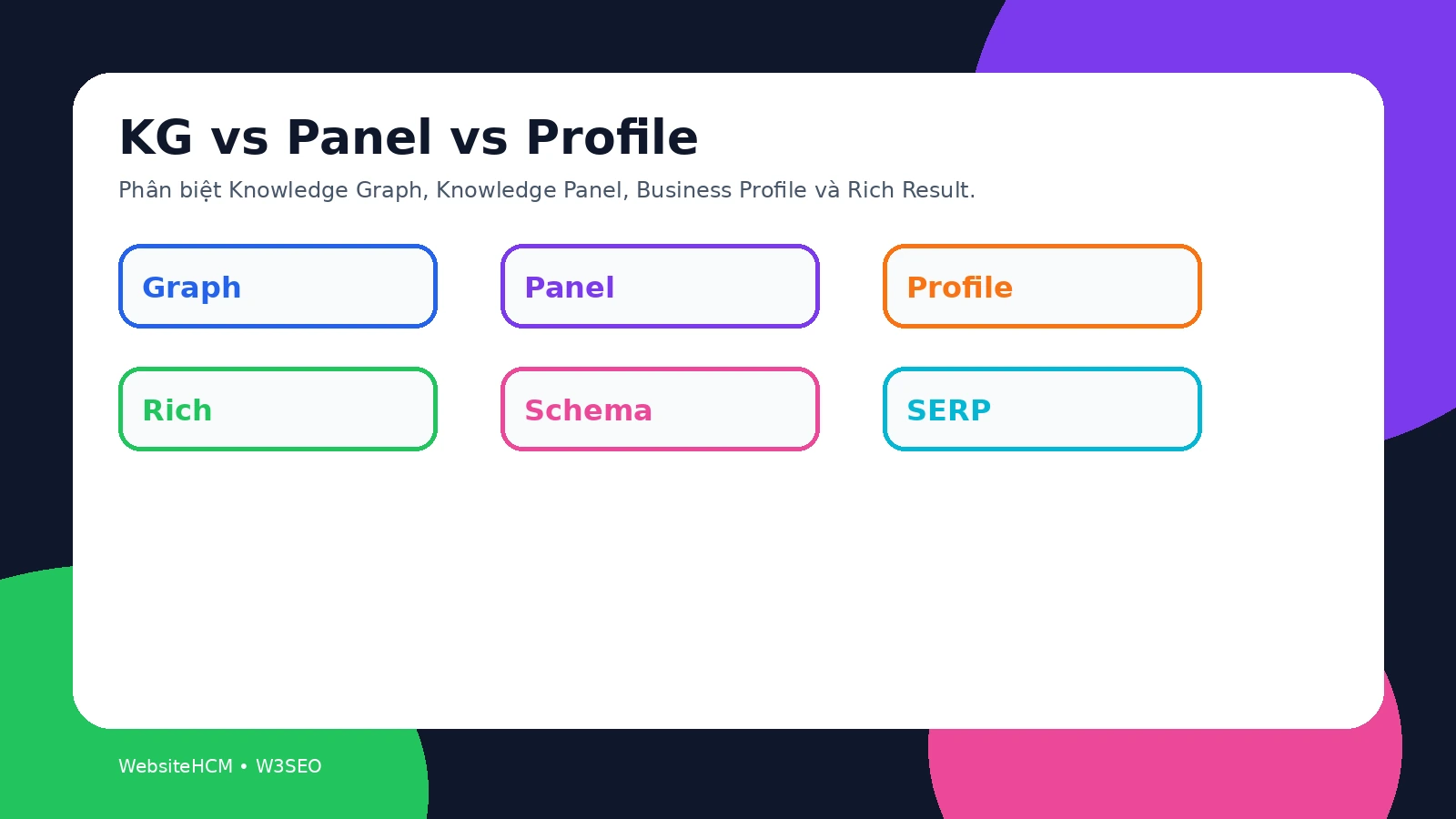 KG vs Panel vs Profile

Phân biệt Knowledge Graph, Knowledge Panel, Business Profile và Rich Result.

Graph

Panel

Profile

Rich

Schema

SERP

WebsiteHCM • W3SEO